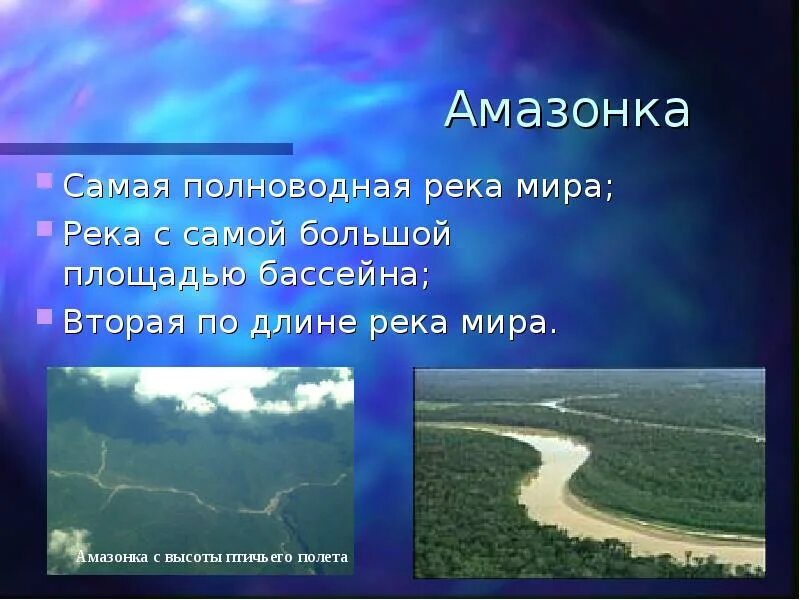 Амазонка

Самая полноводная река мира;

Река с самой большой площадью бассейна;

Вторая по длине река мира.

Амазонка с высоты птичьего полета